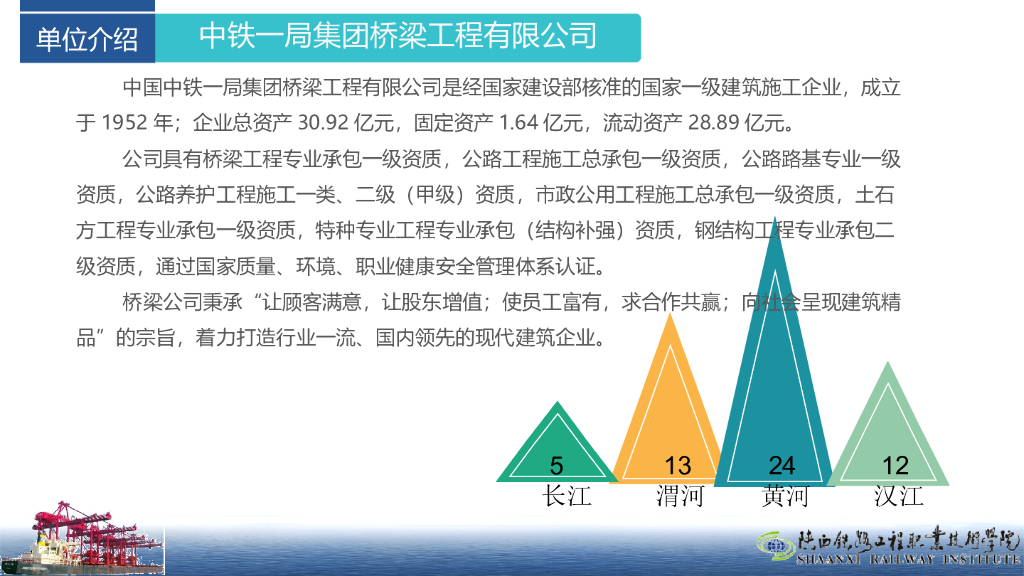 单位介绍

中铁一局集团桥梁工程有限公司

中国中铁一局集团桥梁工程有限公司是经国家建设部核准的国家一级建筑施工企业，成立于 1952 年；企业总资产 30.92 亿元，固定资产 1.64 亿元，流动资产 28.89 亿元。

公司具有桥梁工程专业承包一级资质，公路工程施工总承包一级资质，公路路基专业一级资质，公路养护工程施工一类、二级（甲级）资质，市政公用工程施工总承包一级资质，土石方工程专业承包一级资质，特种专业工程专业承包（结构补强）资质，钢结构工程专业承包二级资质，通过国家质量、环境、职业健康安全管理体系认证。

桥梁公司秉承“让顾客满意，让股东增值；使员工富有，求合作共赢；向社会呈现建筑精品”的宗旨，着力打造行业一流、国内领先的现代建筑企业。

5
长江

13
渭河

24
黄河

12
汉江

陕西铁路工程职业技术学院
SHAANXI RAILWAY INSTITUTE